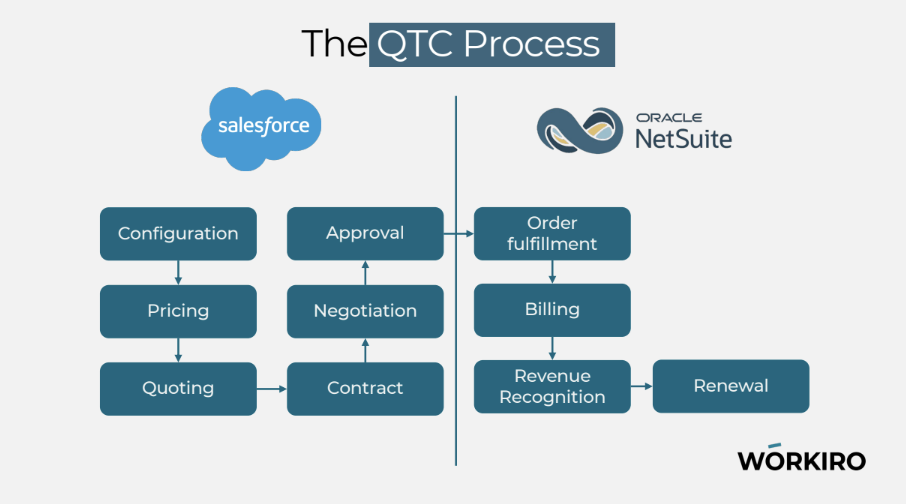 The QTC Process

salesforce

ORACLE NetSuite

Configuration

Pricing

Quoting

Contract

Negotiation

Approval

Order fulfillment

Billing

Revenue Recognition

Renewal

WORKIRO